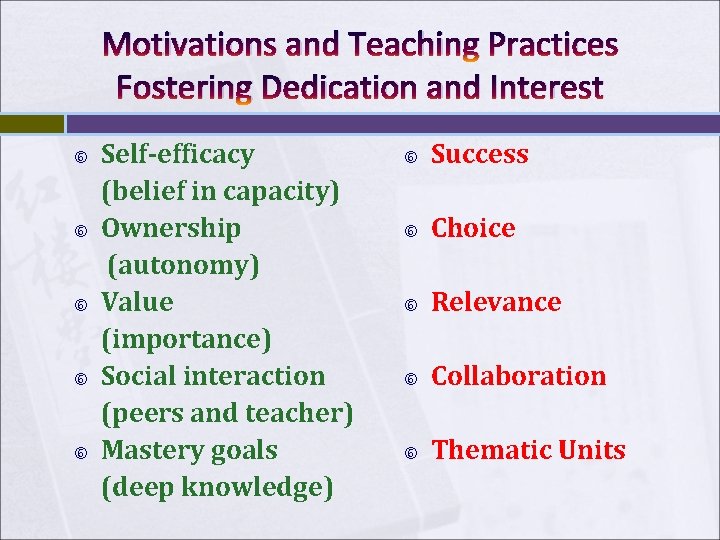 Motivations and Teaching Practices Fostering Dedication and Interest

Self-efficacy (belief in capacity)
Ownership (autonomy)
Value (importance)
Social interaction (peers and teacher)
Mastery goals (deep knowledge)

Success
Choice
Relevance
Collaboration
Thematic Units